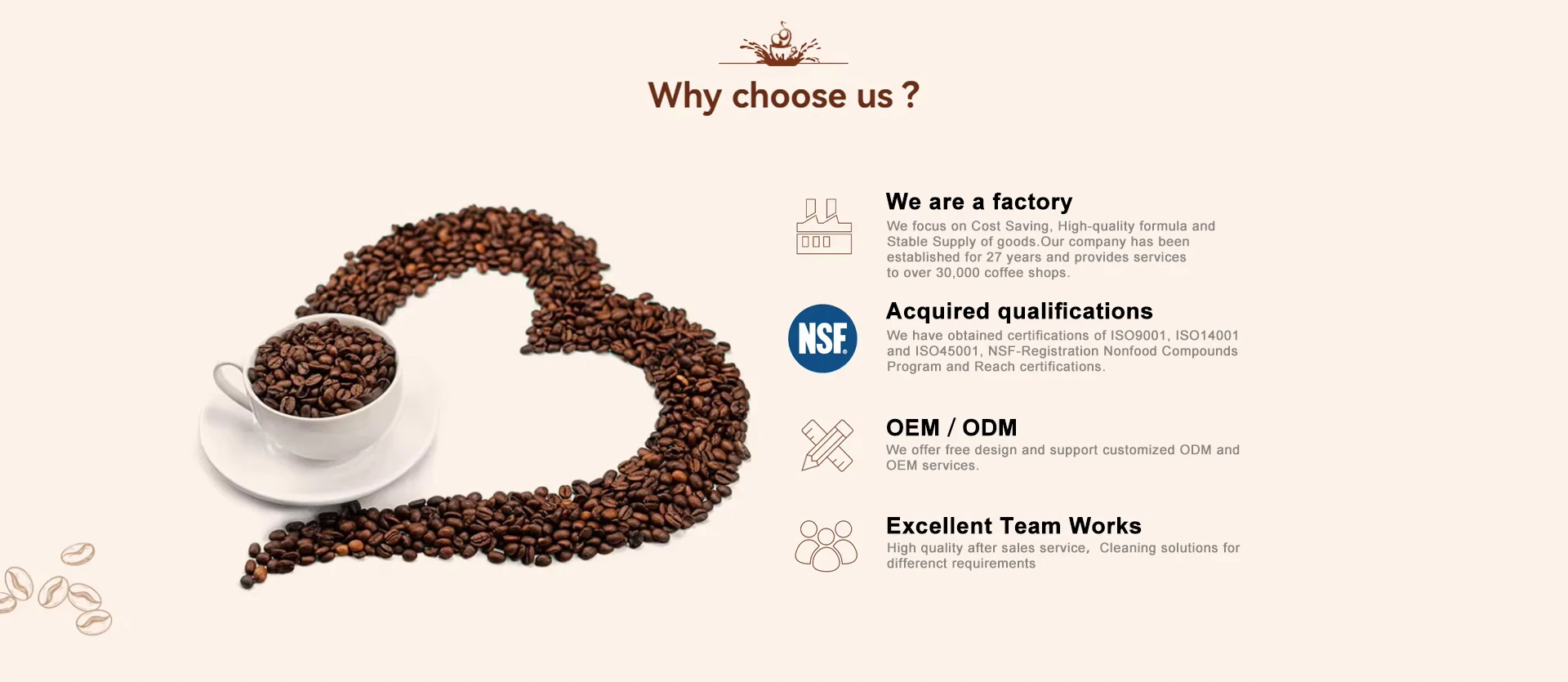 Why choose us ?

We are a factory

We focus on Cost Saving, High-quality formula and Stable Supply of goods.Our company has been established for 27 years and provides services to over 30,000 coffee shops.

NSF

Acquired qualifications

We have obtained certifications of ISO9001, ISO14001 and ISO45001, NSF-Registration Nonfood Compounds Program and Reach certifications.

OEM / ODM

We offer free design and support customized ODM and OEM services.

Excellent Team Works

High quality after sales service, Cleaning solutions for differenct requirements